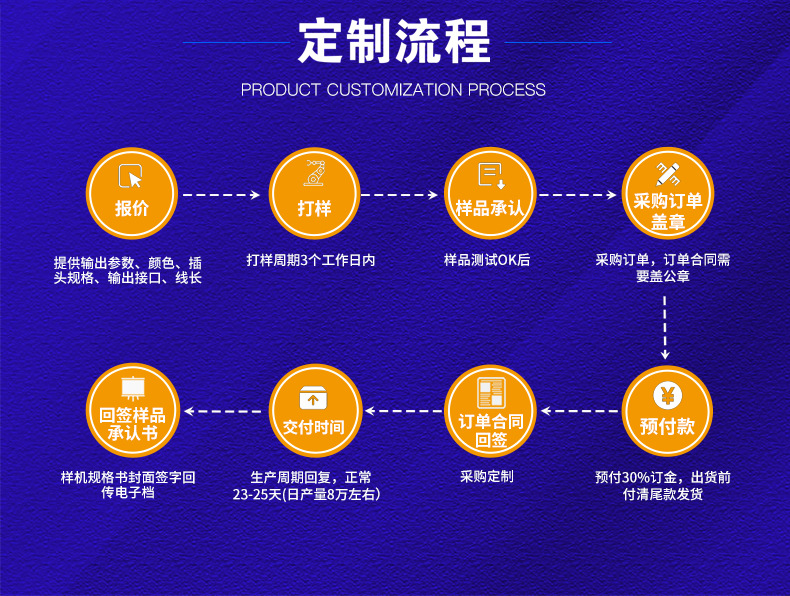 定制流程

PRODUCT CUSTOMIZATION PROCESS

报价

提供输出参数、颜色、插头规格、输出接口、线长

打样

打样周期3个工作日内

样品承认

样品测试OK后

采购订单盖章

采购订单，订单合同需要盖公章

预付款

预付30%订金，出货前付清尾款发货

订单合同回签

采购定制

交付时间

生产周期回复，正常23-25天(日产量8万左右)

回签样品承认书

样机规格书封面签字回传电子档